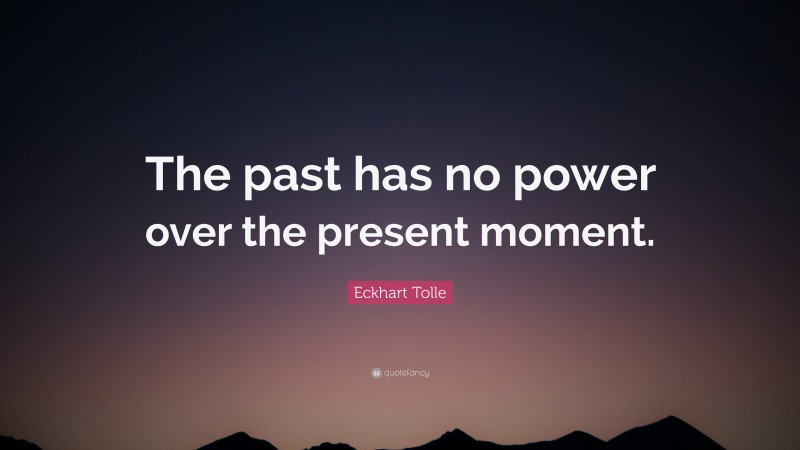 The past has no power over the present moment.

Eckhart Tolle

quotefancy